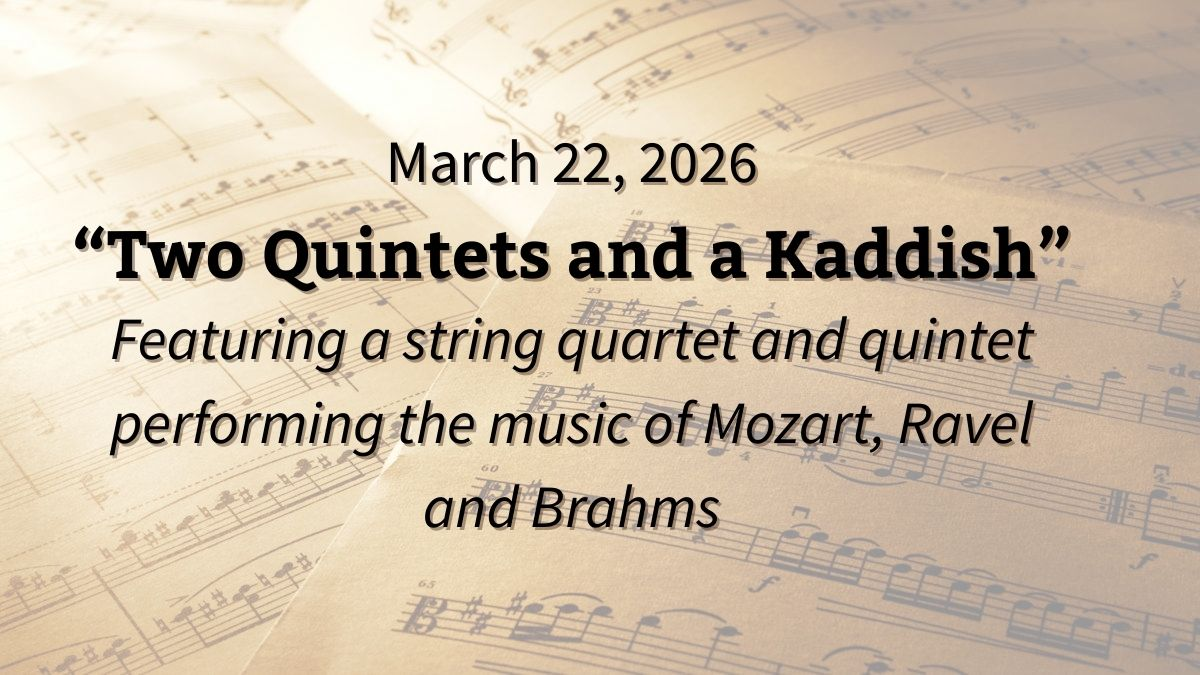 March 22, 2026

“Two Quintets and a Kaddish”

Featuring a string quartet and quintet performing the music of Mozart, Ravel and Brahms